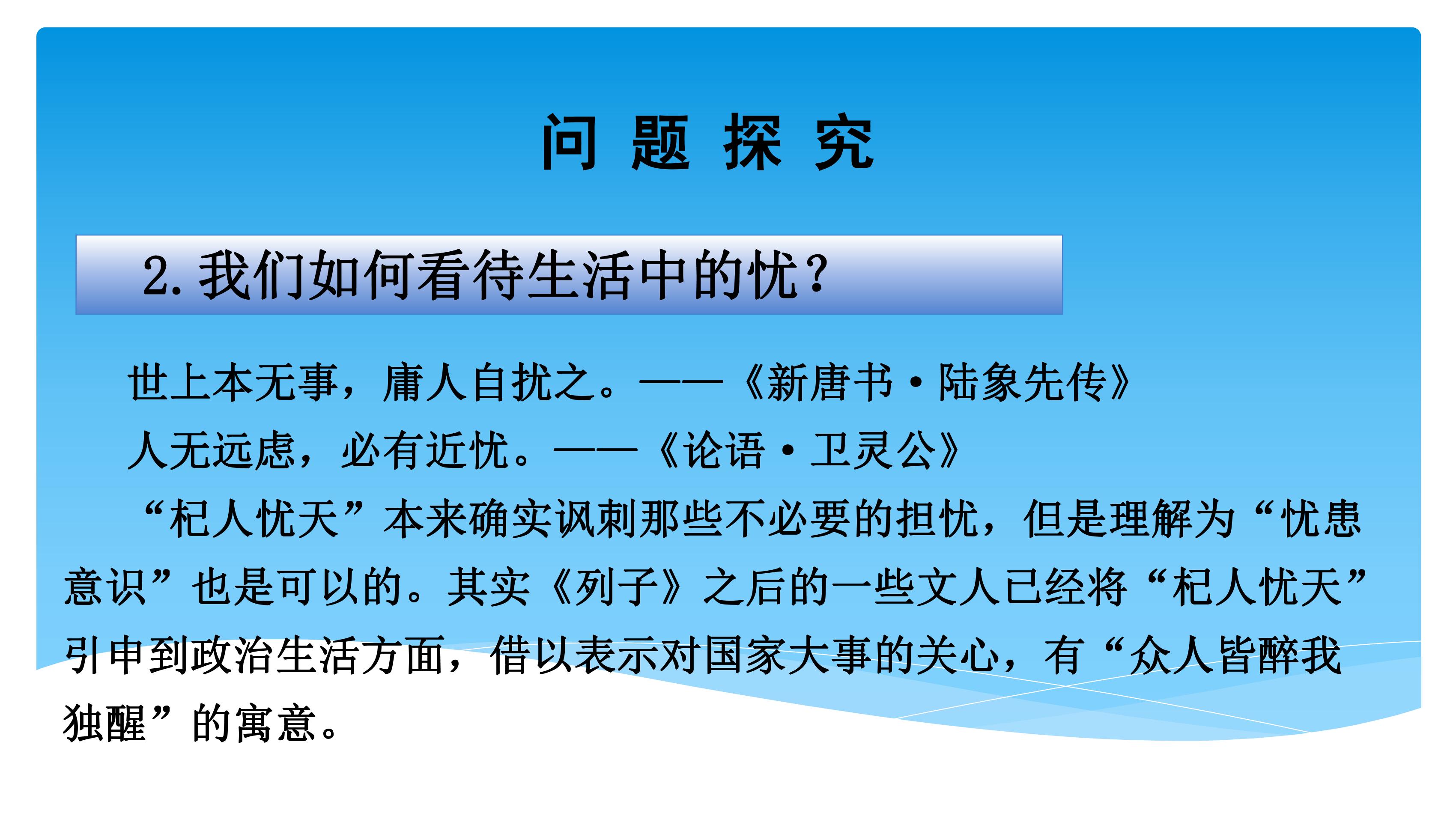 问 题 探 究

2. 我们如何看待生活中的忧？

世上本无事，庸人自扰之。——《新唐书·陆象先传》

人无远虑，必有近忧。——《论语·卫灵公》

“杞人忧天”本来确实讽刺那些不必要的担忧，但是理解为“忧患意识”也是可以的。其实《列子》之后的一些文人已经将“杞人忧天”引申到政治生活方面，借以表示对国家大事的关心，有“众人皆醉我独醒”的寓意。